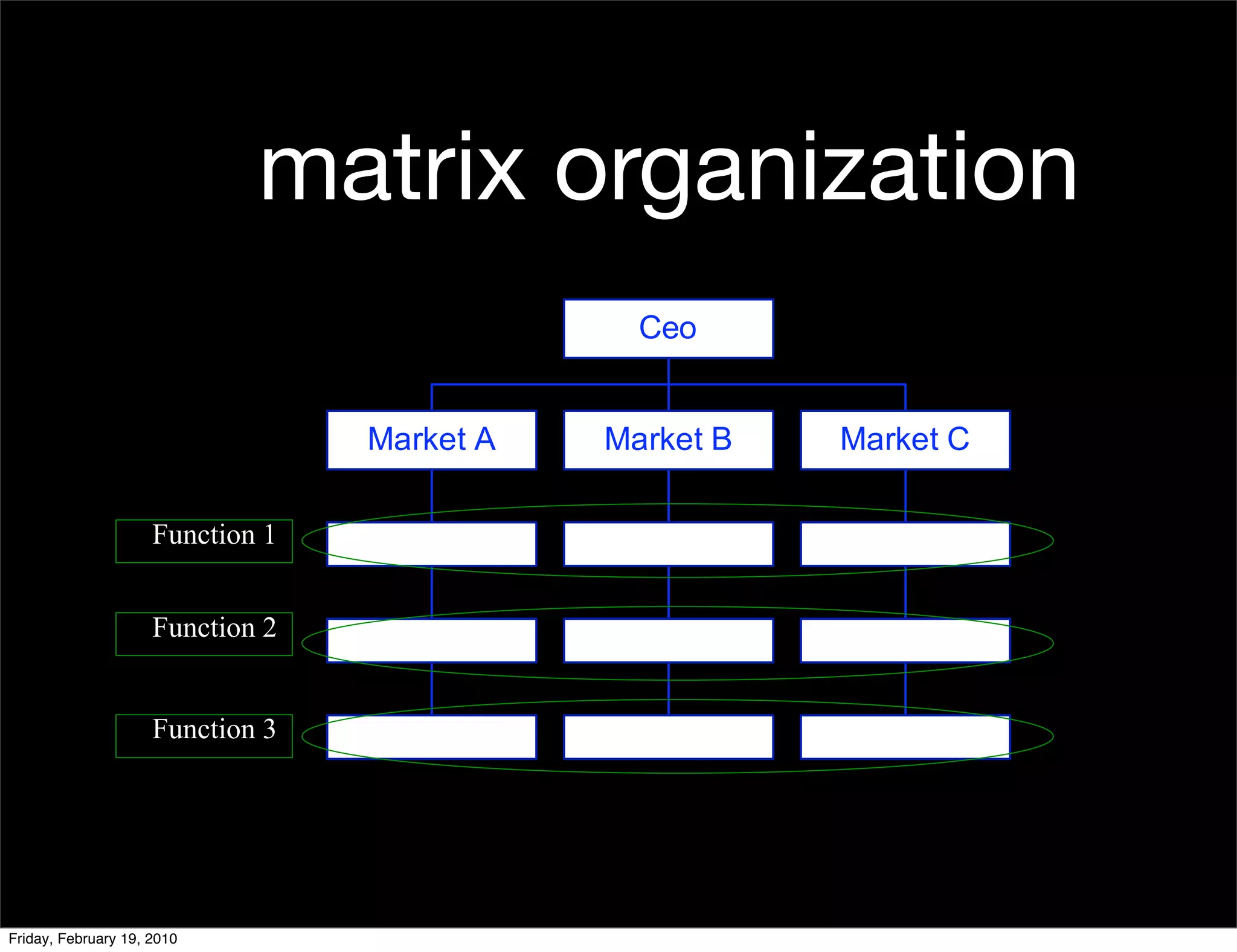 matrix organization

Ceo

Market A

Market B

Market C

Function 1

Function 2

Function 3

Friday, February 19, 2010